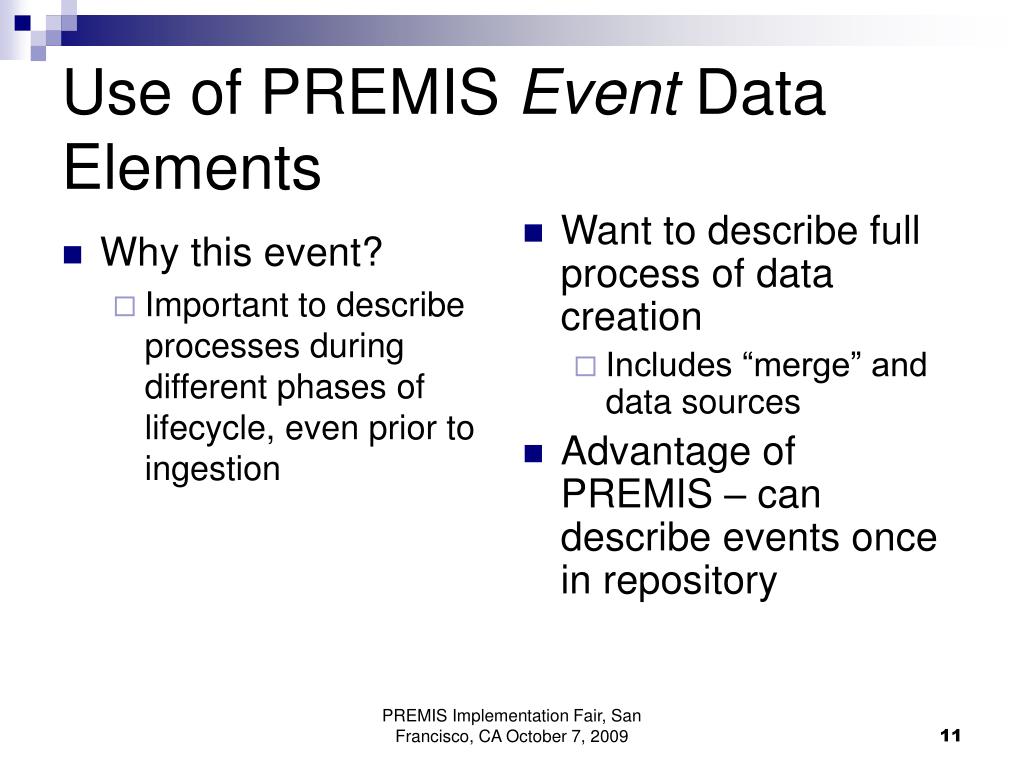 Use of PREMIS Event Data Elements

Why this event?
Important to describe processes during different phases of lifecycle, even prior to ingestion

Want to describe full process of data creation
Includes “merge” and data sources
Advantage of PREMIS – can describe events once in repository

PREMIS Implementation Fair, San Francisco, CA October 7, 2009

11